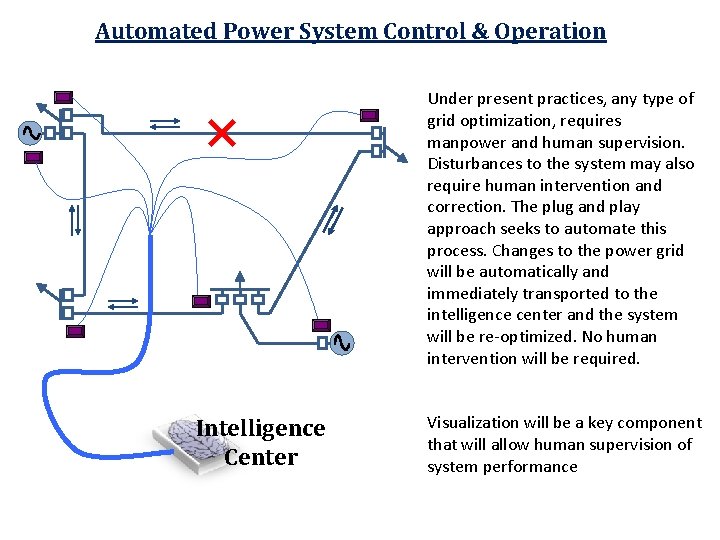 Automated Power System Control & Operation

Intelligence Center

Under present practices, any type of grid optimization, requires manpower and human supervision. Disturbances to the system may also require human intervention and correction. The plug and play approach seeks to automate this process. Changes to the power grid will be automatically and immediately transported to the intelligence center and the system will be re-optimized. No human intervention will be required.

Visualization will be a key component that will allow human supervision of system performance